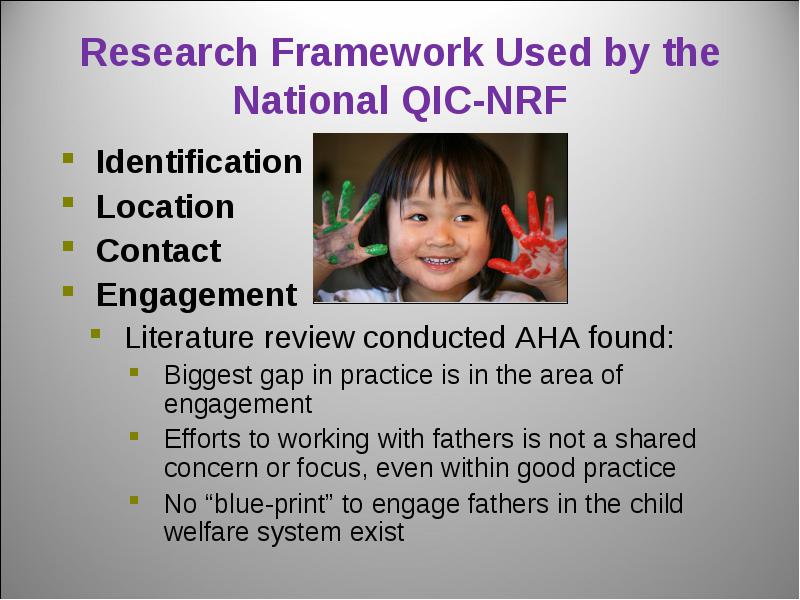 Research Framework Used by the National QIC-NRF

- Identification
- Location
- Contact
- Engagement
  - Literature review conducted AHA found:
    - Biggest gap in practice is in the area of engagement
    - Efforts to working with fathers is not a shared concern or focus, even within good practice
    - No “blue-print” to engage fathers in the child welfare system exist